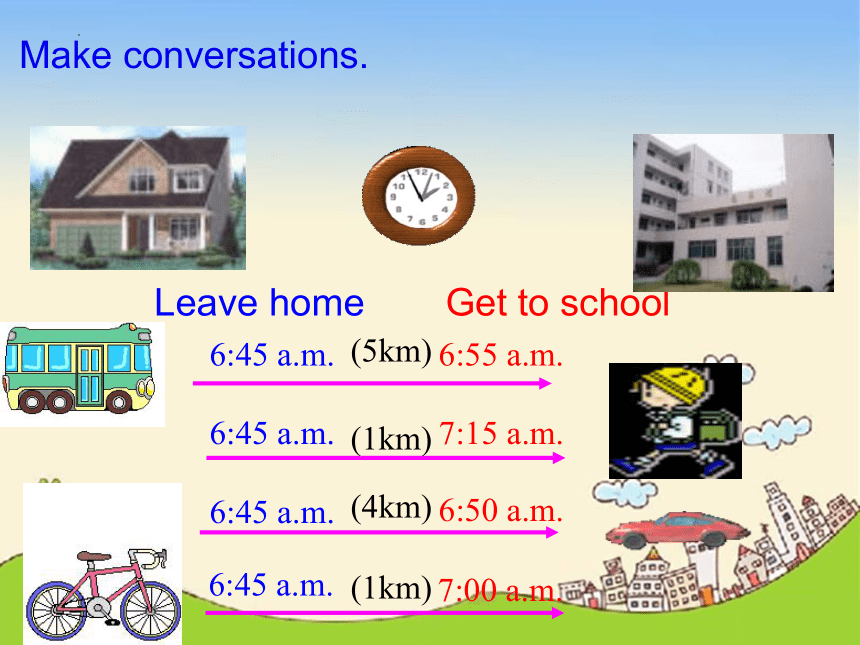 Make conversations.

Leave home Get to school

6:45 a.m. (5km) 6:55 a.m.

6:45 a.m. (1km) 7:15 a.m.

6:45 a.m. (4km) 6:50 a.m.

6:45 a.m. (1km) 7:00 a.m.